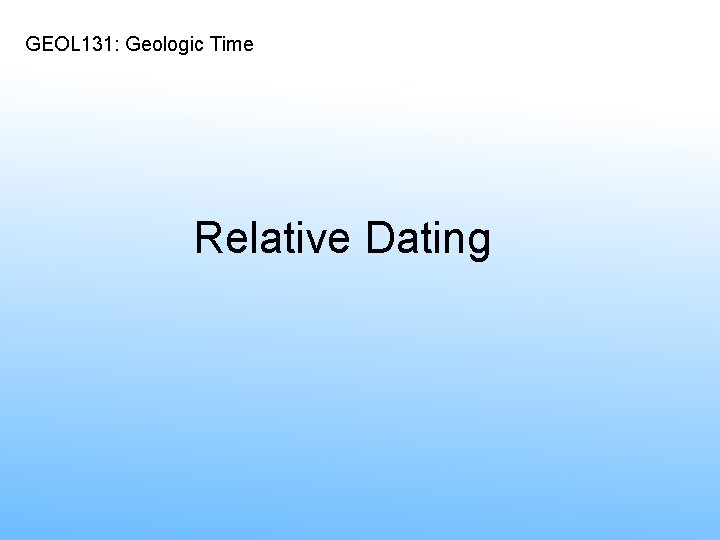 GEOL131: Geologic Time

Relative Dating